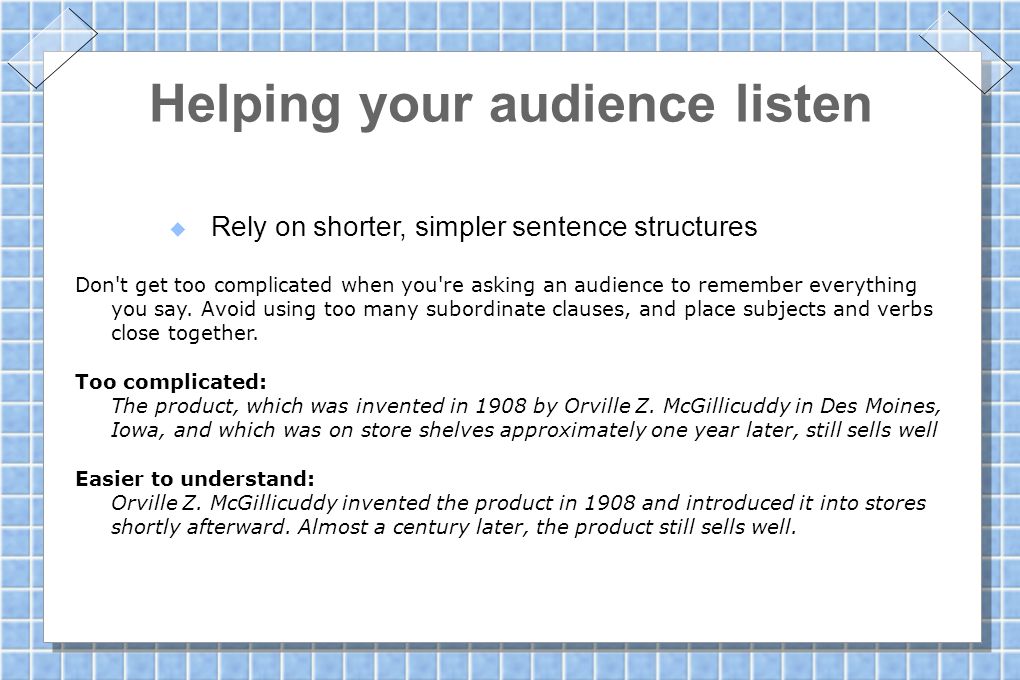 Helping your audience listen

Rely on shorter, simpler sentence structures

Don't get too complicated when you're asking an audience to remember everything you say. Avoid using too many subordinate clauses, and place subjects and verbs close together.

Too complicated:
The product, which was invented in 1908 by Orville Z. McGillicuddy in Des Moines, Iowa, and which was on store shelves approximately one year later, still sells well

Easier to understand:
Orville Z. McGillicuddy invented the product in 1908 and introduced it into stores shortly afterward. Almost a century later, the product still sells well.